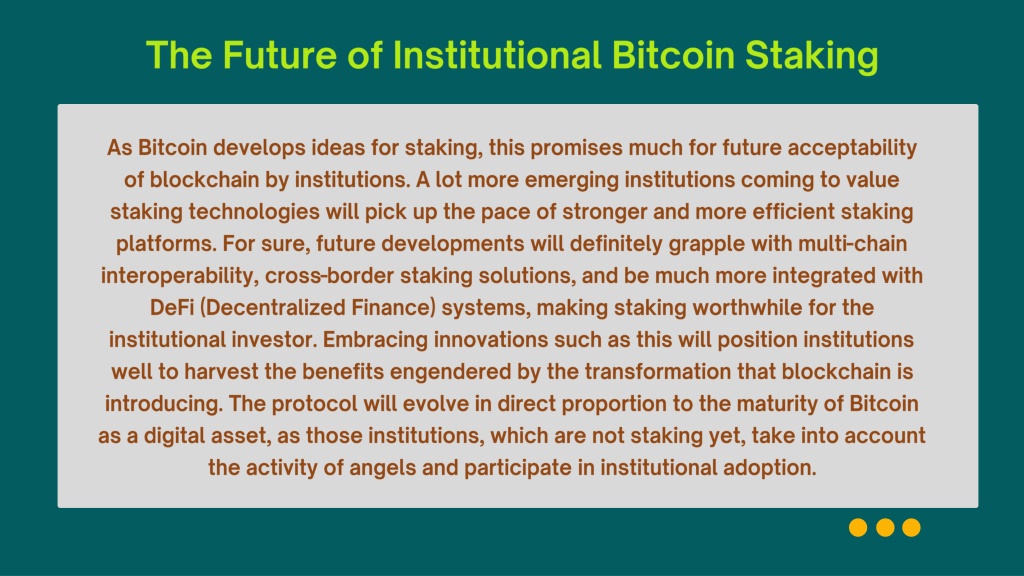 The Future of Institutional Bitcoin Staking

As Bitcoin develops ideas for staking, this promises much for future acceptability of blockchain by institutions. A lot more emerging institutions coming to value staking technologies will pick up the pace of stronger and more efficient staking platforms. For sure, future developments will definitely grapple with multi-chain interoperability, cross-border staking solutions, and be much more integrated with DeFi (Decentralized Finance) systems, making staking worthwhile for the institutional investor. Embracing innovations such as this will position institutions well to harvest the benefits engendered by the transformation that blockchain is introducing. The protocol will evolve in direct proportion to the maturity of Bitcoin as a digital asset, as those institutions, which are not staking yet, take into account the activity of angels and participate in institutional adoption.